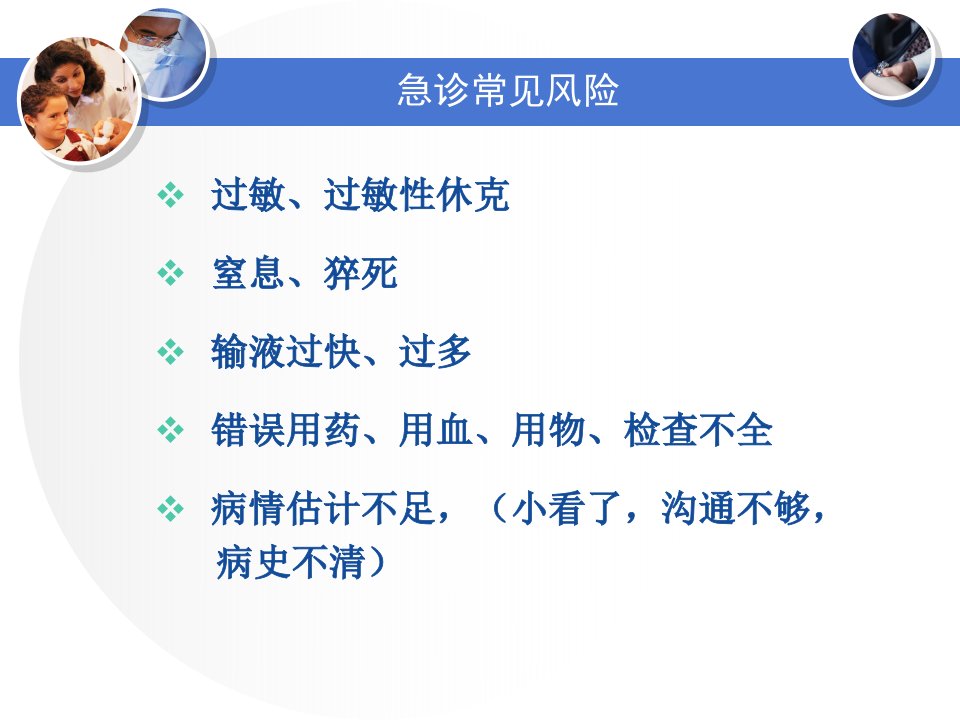 急诊常见风险

❖ 过敏、过敏性休克

❖ 窒息、猝死

❖ 输液过快、过多

❖ 错误用药、用血、用物、检查不全

❖ 病情估计不足，（小看了，沟通不够，病史不清）